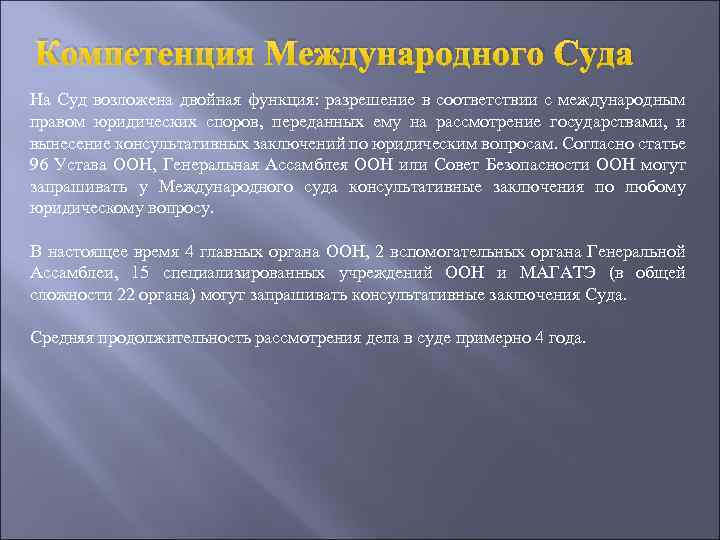 Компетенция Международного Суда

На Суд возложена двойная функция: разрешение в соответствии с международным правом юридических споров, переданных ему на рассмотрение государствами, и вынесение консультативных заключений по юридическим вопросам. Согласно статье 96 Устава ООН, Генеральная Ассамблея ООН или Совет Безопасности ООН могут запрашивать у Международного суда консультативные заключения по любому юридическому вопросу.

В настоящее время 4 главных органа ООН, 2 вспомогательных органа Генеральной Ассамблеи, 15 специализированных учреждений ООН и МАГАТЭ (в общей сложности 22 органа) могут запрашивать консультативные заключения Суда.

Средняя продолжительность рассмотрения дела в суде примерно 4 года.